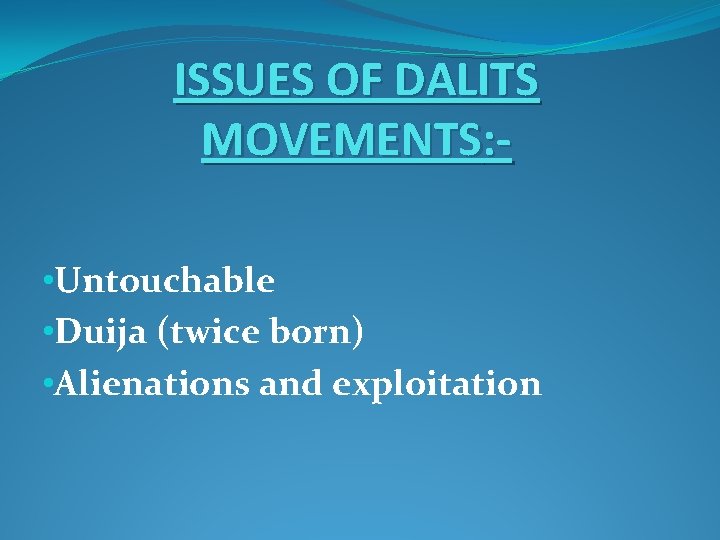 ISSUES OF DALITS MOVEMENTS:-

•Untouchable
•Duija (twice born)
•Alienations and exploitation